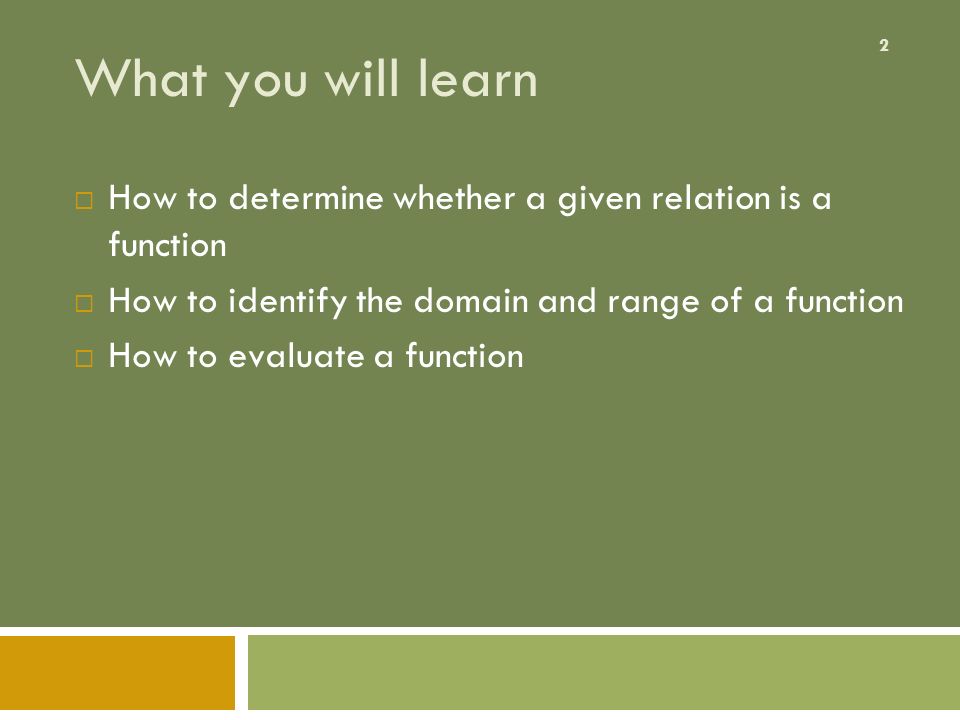 2

What you will learn

□ How to determine whether a given relation is a function
□ How to identify the domain and range of a function
□ How to evaluate a function